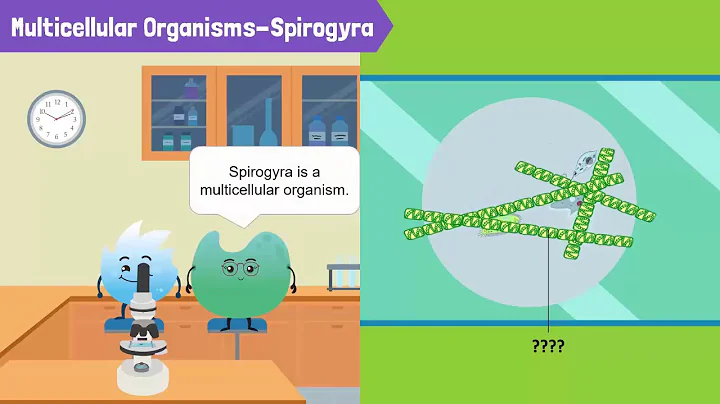 Multicellular Organisms-Spirogyra

Spirogyra is a multicellular organism.

????